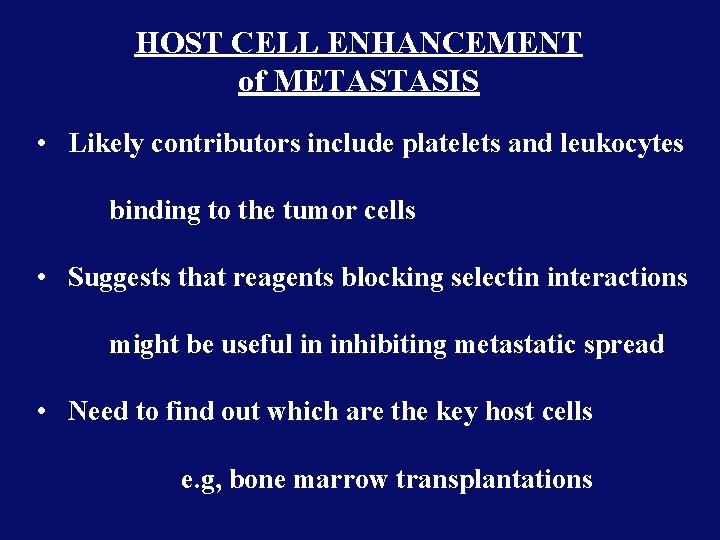 HOST CELL ENHANCEMENT
of METASTASIS

• Likely contributors include platelets and leukocytes binding to the tumor cells

• Suggests that reagents blocking selectin interactions might be useful in inhibiting metastatic spread

• Need to find out which are the key host cells

e.g, bone marrow transplantations